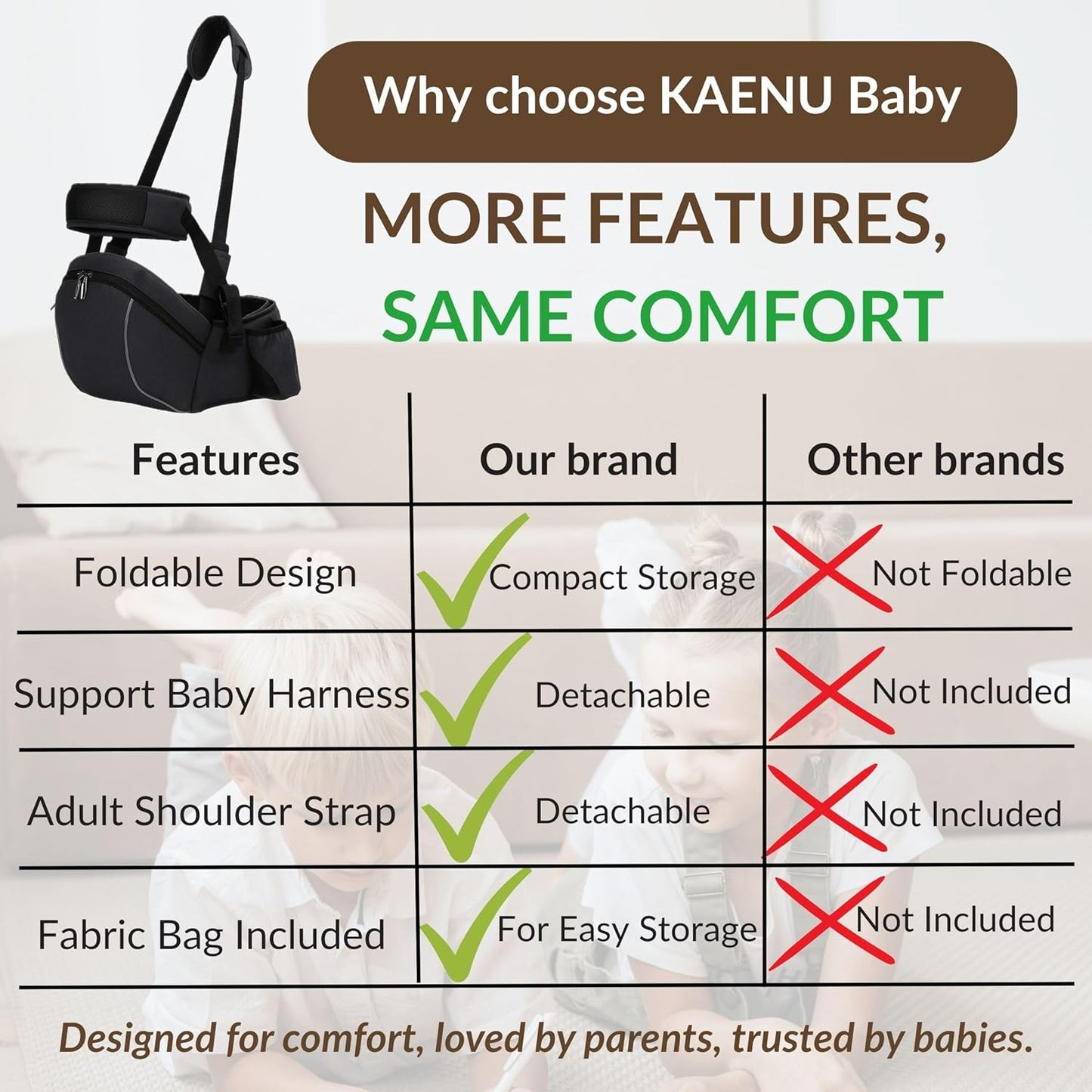 Why choose KAENU Baby

MORE FEATURES, SAME COMFORT

| Features | Our brand | Other brands |
|---|---|---|
| Foldable Design | Compact Storage | Not Foldable |
| Support Baby Harness | Detachable | Not Included |
| Adult Shoulder Strap | Detachable | Not Included |
| Fabric Bag Included | For Easy Storage | Not Included |

Designed for comfort, loved by parents, trusted by babies.